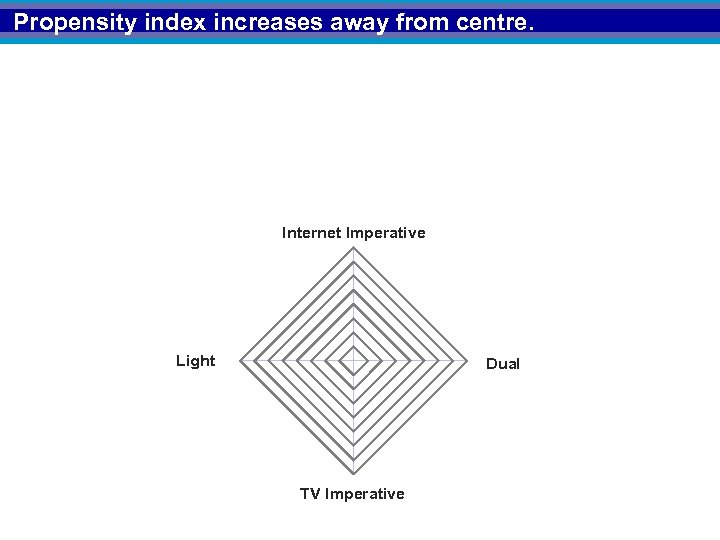 Propensity index increases away from centre.

Internet Imperative

Light

Dual

TV Imperative